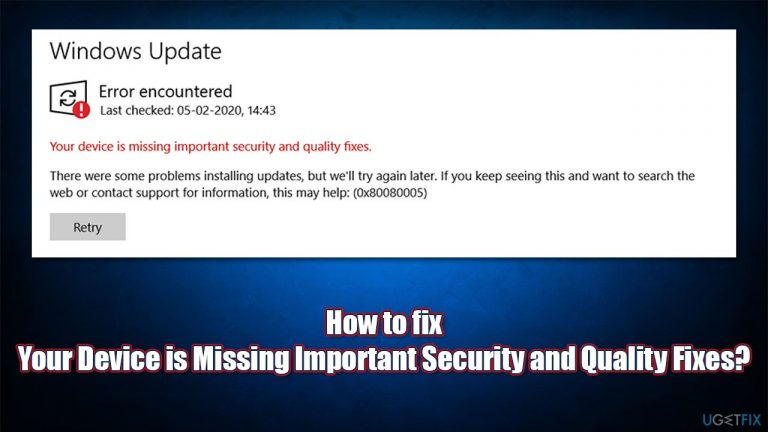 Windows Update

Error encountered
Last checked: 05-02-2020, 14:43

Your device is missing important security and quality fixes.

There were some problems installing updates, but we'll try again later. If you keep seeing this and want to search the web or contact support for information, this may help: (0x80080005)

Retry

How to fix
Your Device is Missing Important Security and Quality Fixes?

UGETFIX